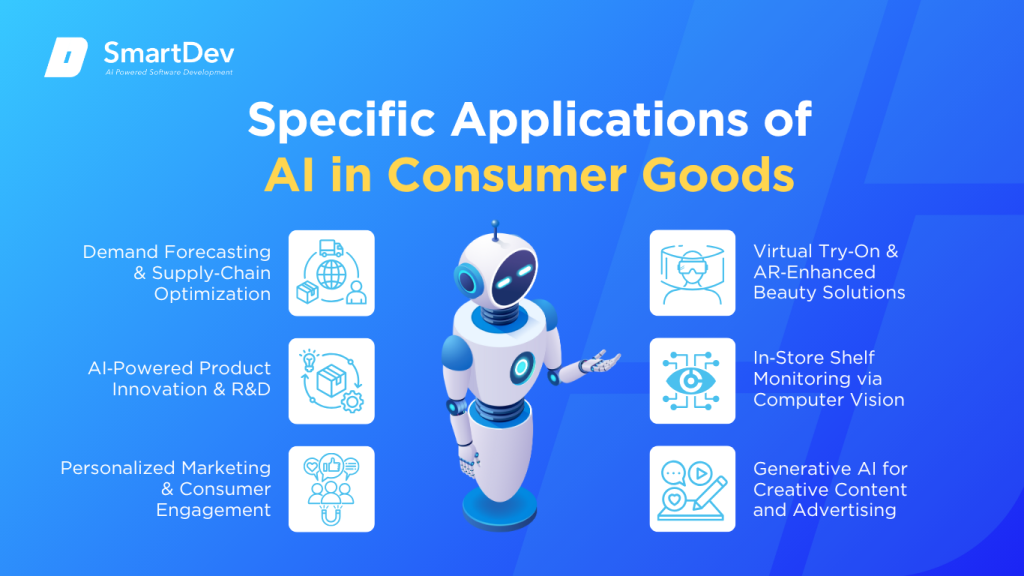 SmartDev
AI Powered Software Development

Specific Applications of AI in Consumer Goods

Demand Forecasting & Supply-Chain Optimization

AI-Powered Product Innovation & R&D

Personalized Marketing & Consumer Engagement

Virtual Try-On & AR-Enhanced Beauty Solutions

In-Store Shelf Monitoring via Computer Vision

Generative AI for Creative Content and Advertising